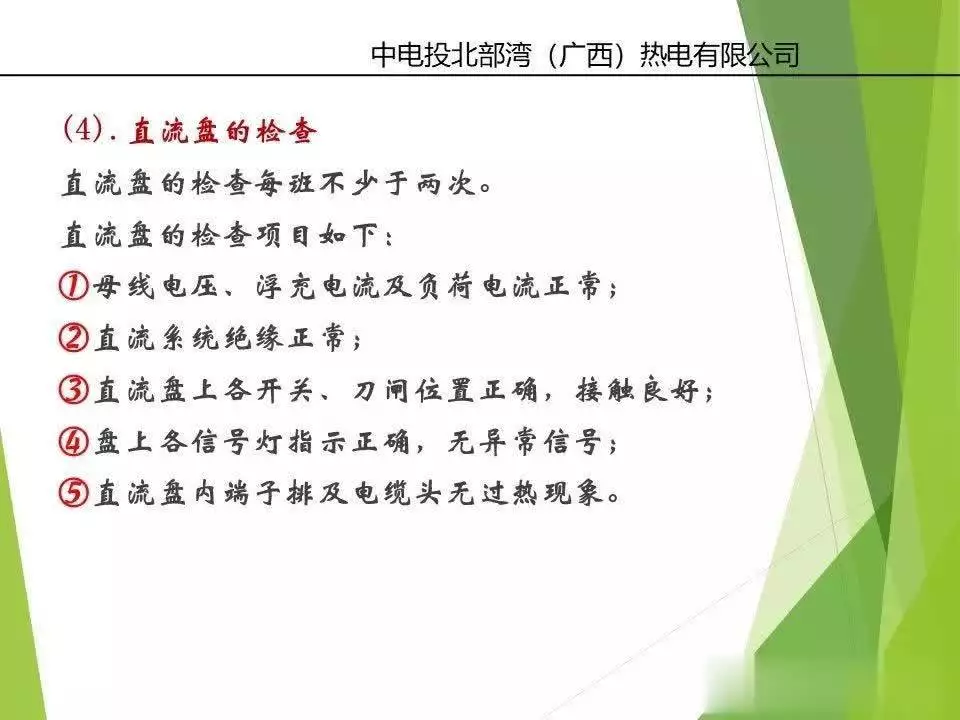 中电投北部湾（广西）热电有限公司

(4). 直流盘的检查

直流盘的检查每班不少于两次。

直流盘的检查项目如下：

①母线电压、浮充电流及负荷电流正常；

②直流系统绝缘正常；

③直流盘上各开关、刀闸位置正确，接触良好；

④盘上各信号灯指示正确，无异常信号；

⑤直流盘内端子排及电缆头无过热现象。